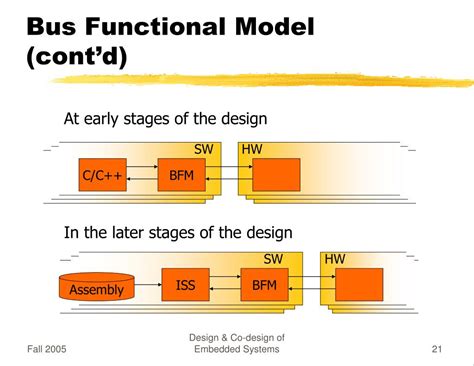 Bus Functional Model (cont'd)

At early stages of the design

SW

HW

C/C++

BFM

In the later stages of the design

SW

HW

Assembly

ISS

BFM

Fall 2005

Design & Co-design of Embedded Systems

21